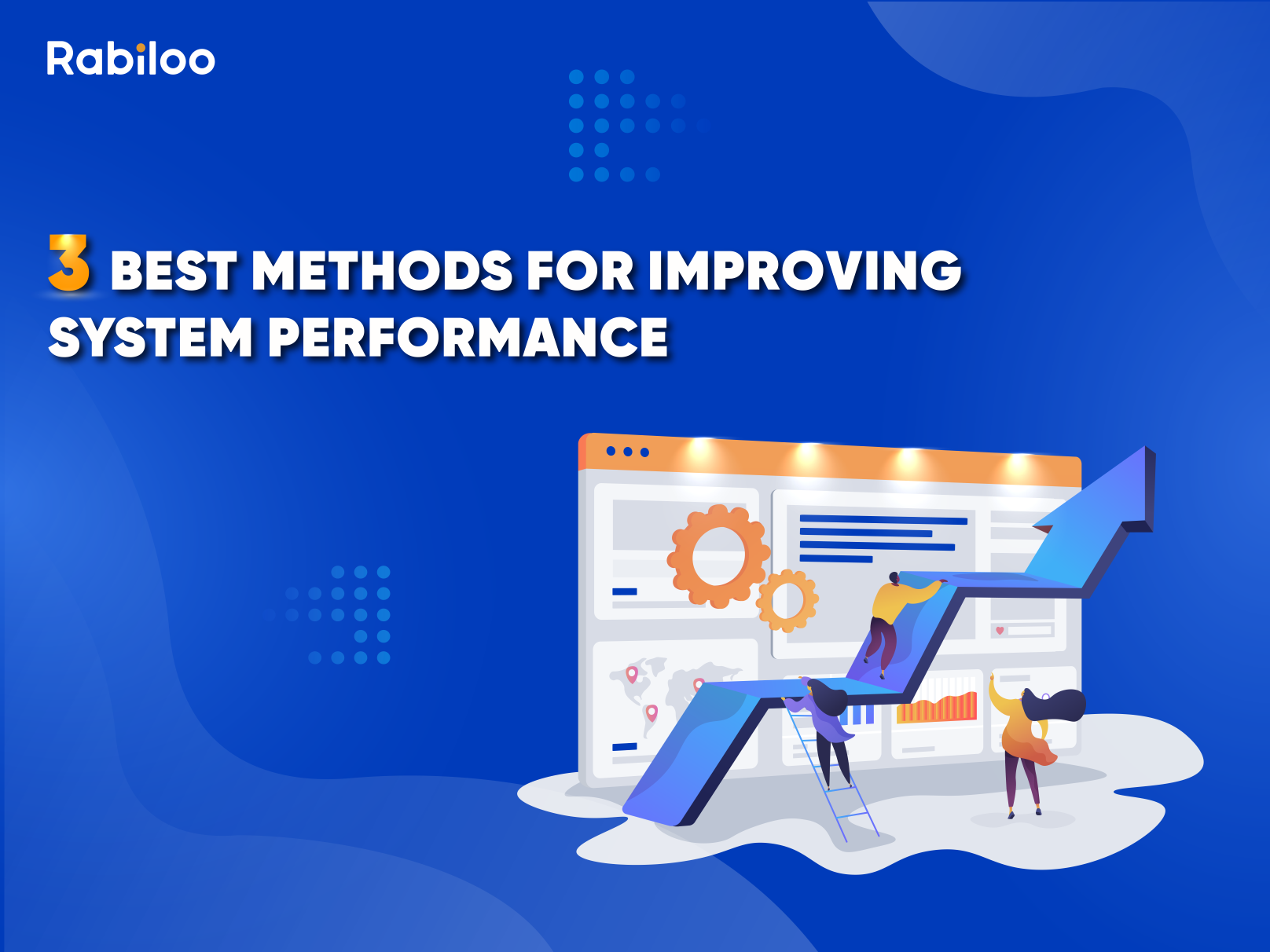 Rabiloo

3 BEST METHODS FOR IMPROVING SYSTEM PERFORMANCE